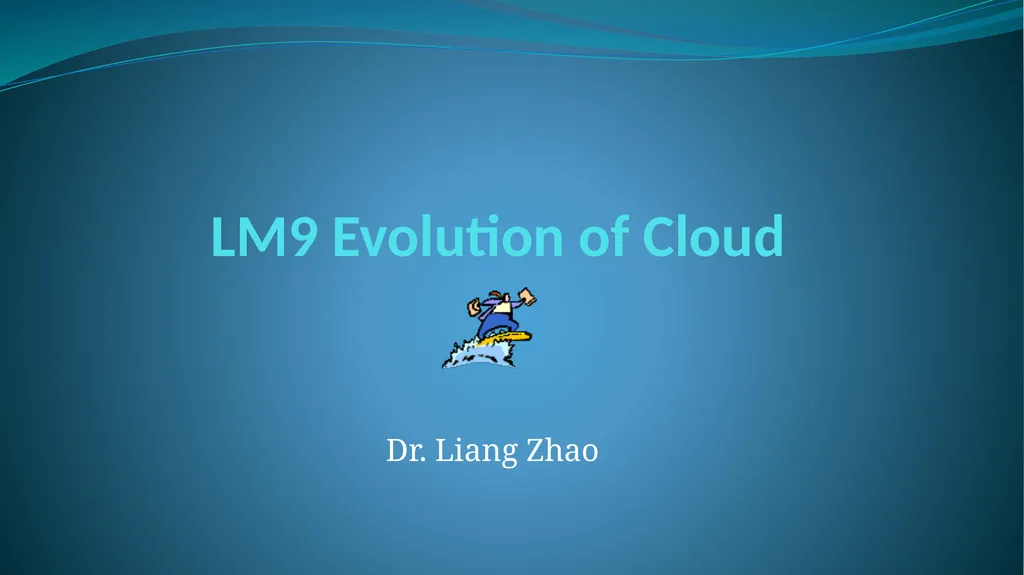 LM9 Evolution of Cloud

Dr. Liang Zhao